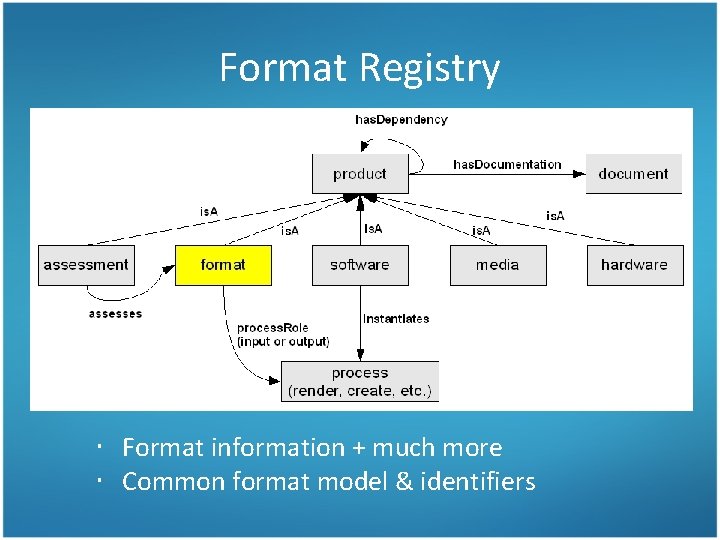 Format Registry

hasDependency

product

hasDocumentation

document

isA

isA

isA

isA

isA

assessment

format

software

media

hardware

assesses

processRole
(input or output)

instantiates

process
(render, create, etc.)

· Format information + much more
· Common format model & identifiers